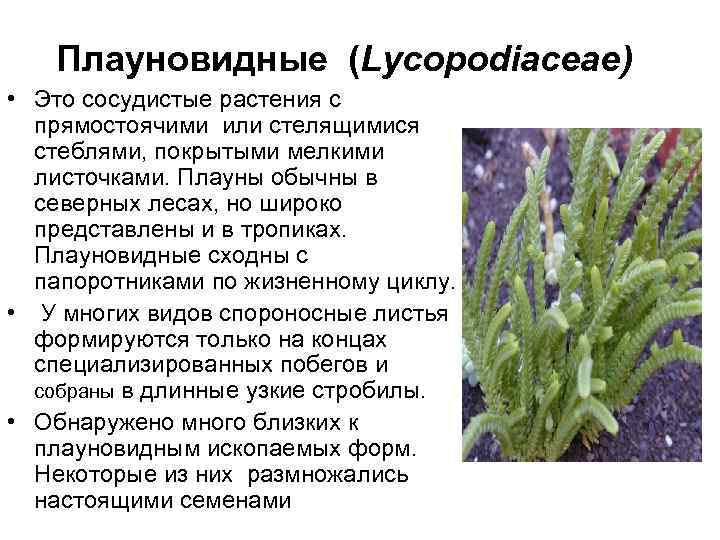 Плауновидные (Lycopodiaceae)

• Это сосудистые растения с прямостоячими или стелящимися стеблями, покрытыми мелкими листочками. Плауны обычны в северных лесах, но широко представлены и в тропиках. Плауновидные сходны с папоротниками по жизненному циклу.

• У многих видов спороносные листья формируются только на концах специализированных побегов и собраны в длинные узкие стробилы.

• Обнаружено много близких к плауновидным ископаемых форм. Некоторые из них размножались настоящими семенами